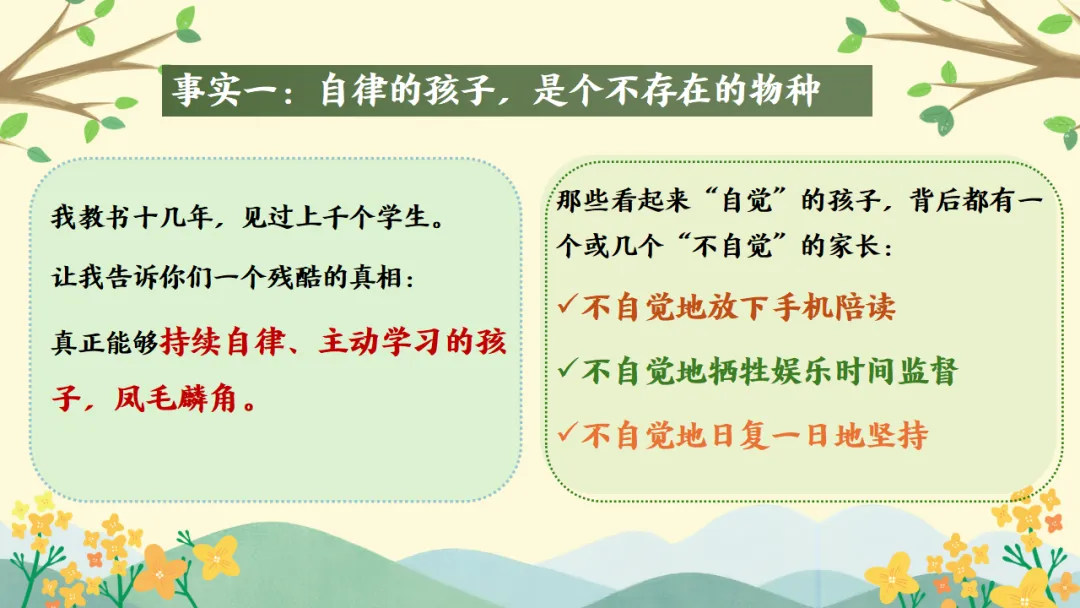 事实一：自律的孩子，是个不存在的物种

我教书十几年，见过上千个学生。

让我告诉你们一个残酷的真相：

真正能够持续自律、主动学习的孩子，凤毛麟角。

那些看起来“自觉”的孩子，背后都有一个或几个“不自觉”的家长：

✓不自觉地放下手机陪读

✓不自觉地牺牲娱乐时间监督

✓不自觉地日复一日地坚持